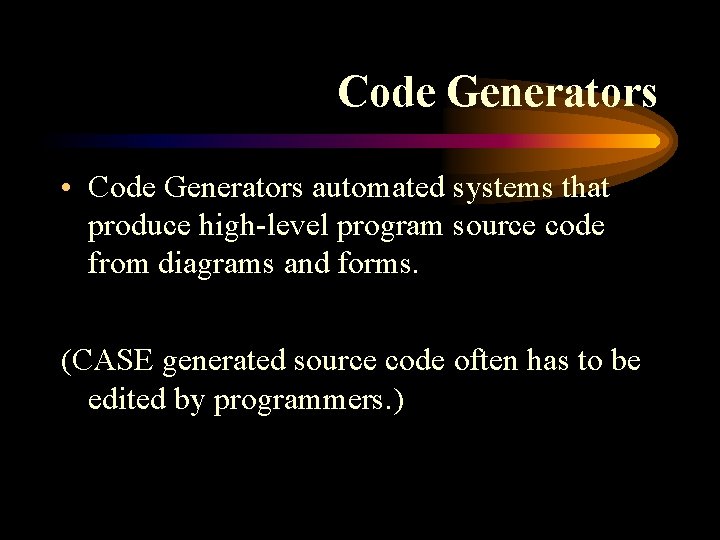 Code Generators

• Code Generators automated systems that produce high-level program source code from diagrams and forms.

(CASE generated source code often has to be edited by programmers.)